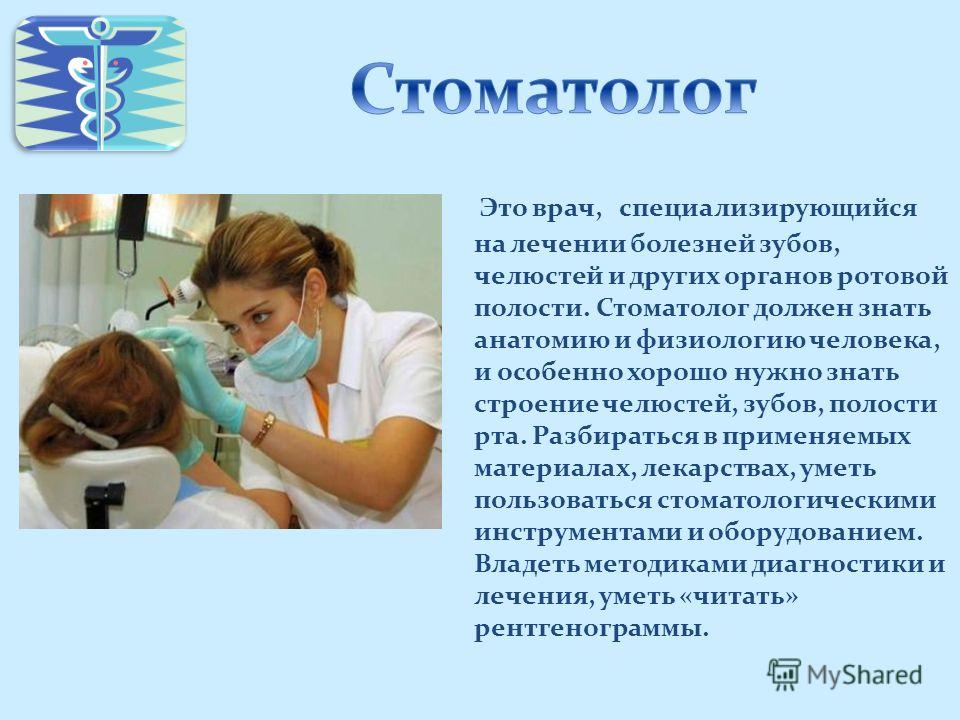 Стоматолог

Это врач, специализирующийся на лечении болезней зубов, челюстей и других органов ротовой полости. Стоматолог должен знать анатомию и физиологию человека, и особенно хорошо нужно знать строение челюстей, зубов, полости рта. Разбираться в применяемых материалах, лекарствах, уметь пользоваться стоматологическими инструментами и оборудованием. Владеть методиками диагностики и лечения, уметь «читать» рентгенограммы.

MyShared